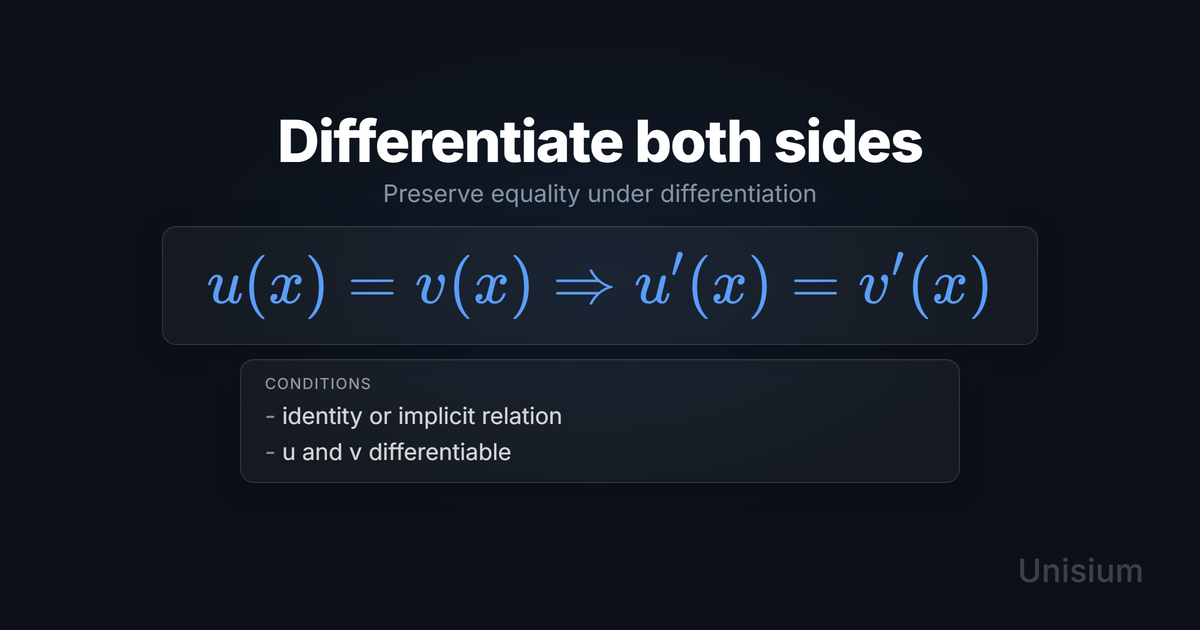 Differentiate both sides

Preserve equality under differentiation

$u(x) = v(x) \Rightarrow u'(x) = v'(x)$

CONDITIONS

- identity or implicit relation
- u and v differentiable

Unisium